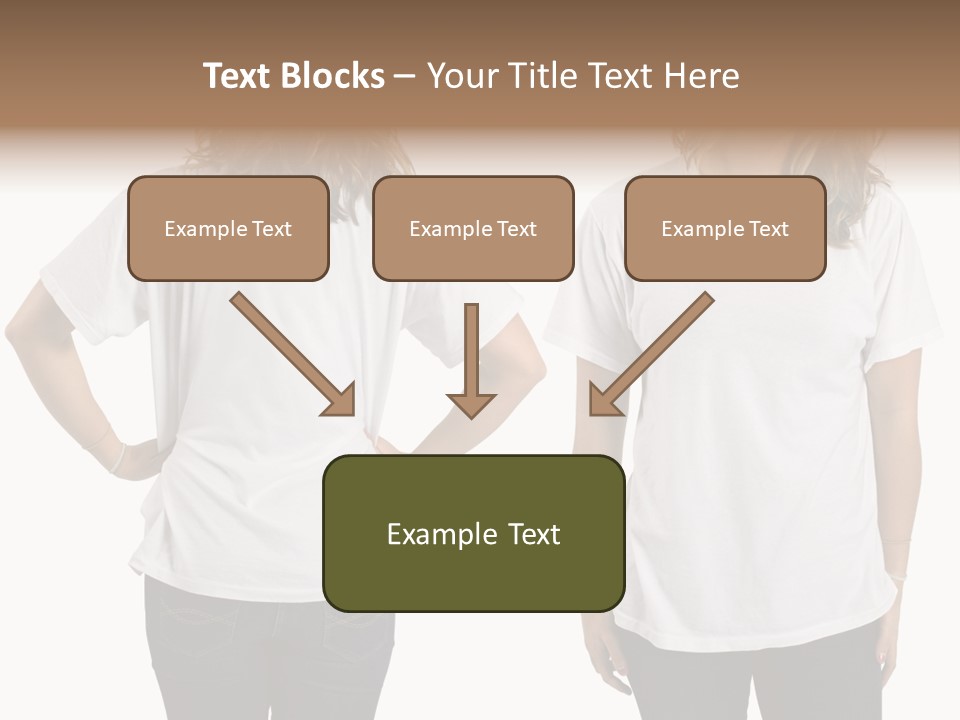 Text Blocks – Your Title Text Here

Example Text

Example Text

Example Text

Example Text